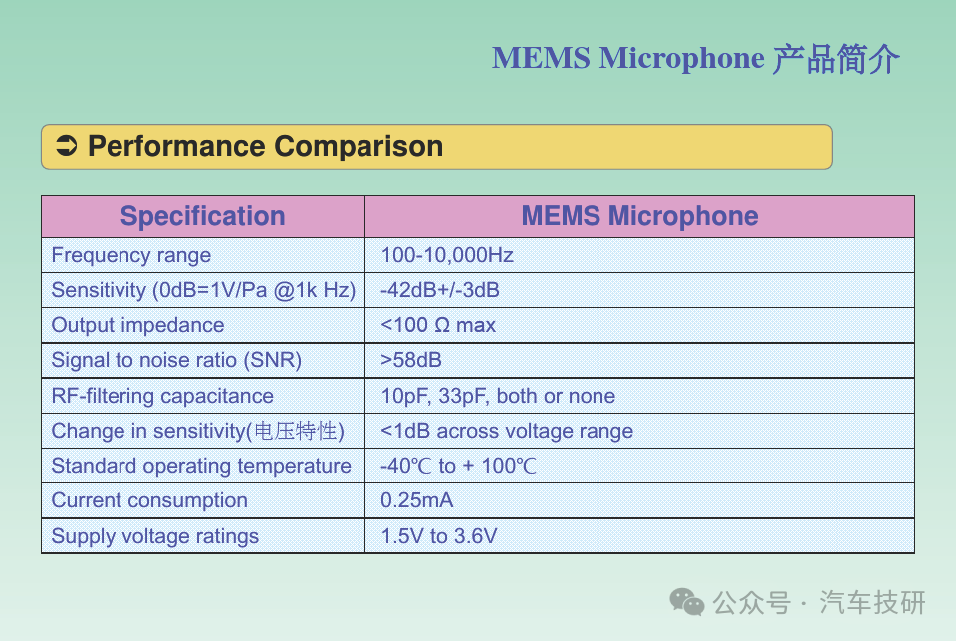 MEMS Microphone 产品简介

➲ Performance Comparison

| Specification | MEMS Microphone |
|---|---|
| Frequency range | 100-10,000Hz |
| Sensitivity (0dB=1V/Pa @1k Hz) | -42dB+/-3dB |
| Output impedance | <100 Ω max |
| Signal to noise ratio (SNR) | >58dB |
| RF-filtering capacitance | 10pF, 33pF, both or none |
| Change in sensitivity(电压特性) | <1dB across voltage range |
| Standard operating temperature | -40℃ to + 100℃ |
| Current consumption | 0.25mA |
| Supply voltage ratings | 1.5V to 3.6V |

公众号 · 汽车技研